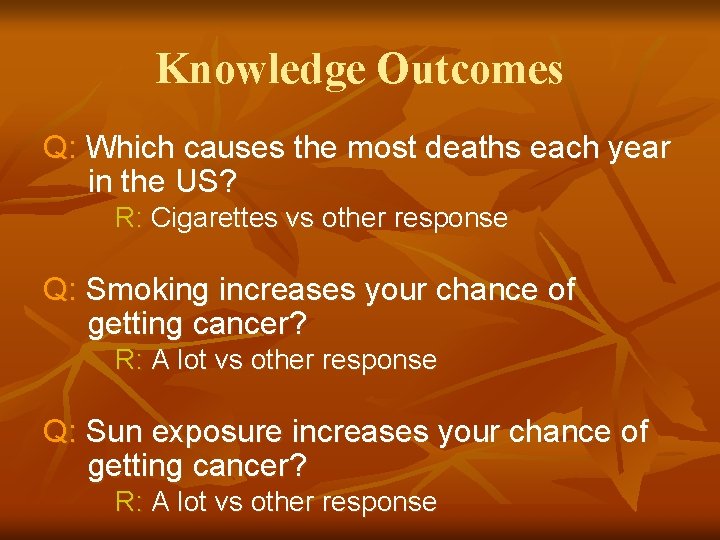 Knowledge Outcomes

Q: Which causes the most deaths each year in the US?

R: Cigarettes vs other response

Q: Smoking increases your chance of getting cancer?

R: A lot vs other response

Q: Sun exposure increases your chance of getting cancer?

R: A lot vs other response